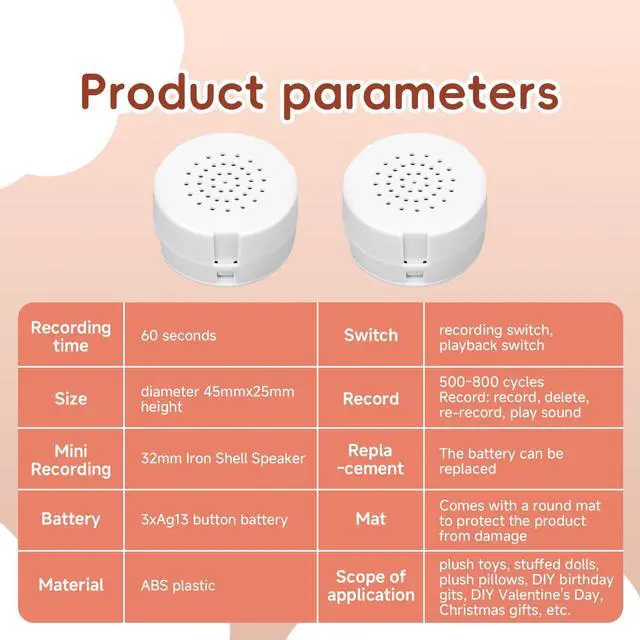 Product parameters

| Recording time | 60 seconds | Switch | recording switch, playback switch |
|---|---|---|---|
| Size | diameter 45mmx25mm height | Record | 500-800 cycles Record: record, delete, re-record, play sound |
| Mini Recording | 32mm Iron Shell Speaker | Repla -cement | The battery can be replaced |
| Battery | 3xAg13 button battery | Mat | Comes with a round mat to protect the product from damage |
| Material | ABS plastic | Scope of application | plush toys, stuffed dolls, plush pillows, DIY birthday gits, DIY Valentine's Day, Christmas gifts, etc. |